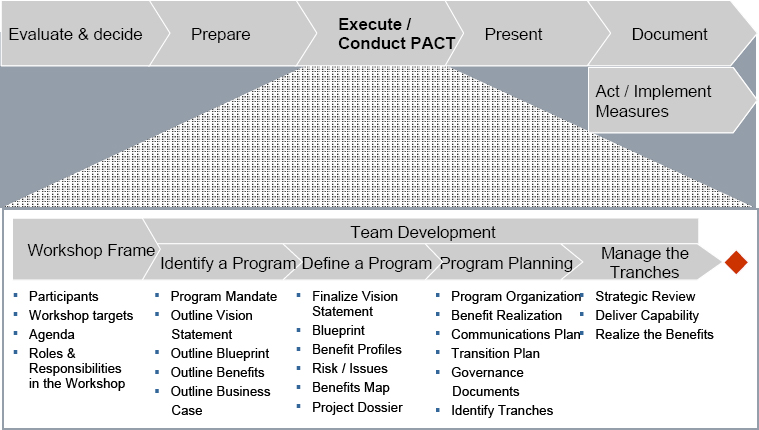 Evaluate & decide

Prepare

Execute / Conduct PACT

Present

Document

Act / Implement Measures

Team Development

Workshop Frame

Identify a Program

Define a Program

Program Planning

Manage the Tranches

- Participants
- Workshop targets
- Agenda
- Roles & Responsibilities in the Workshop

- Program Mandate
- Outline Vision Statement
- Outline Blueprint
- Outline Benefits
- Outline Business Case

- Finalize Vision Statement
- Blueprint
- Benefit Profiles
- Risk / Issues
- Benefits Map
- Project Dossier

- Program Organization
- Benefit Realization
- Communications Plan
- Transition Plan
- Governance Documents
- Identify Tranches

- Strategic Review
- Deliver Capability
- Realize the Benefits